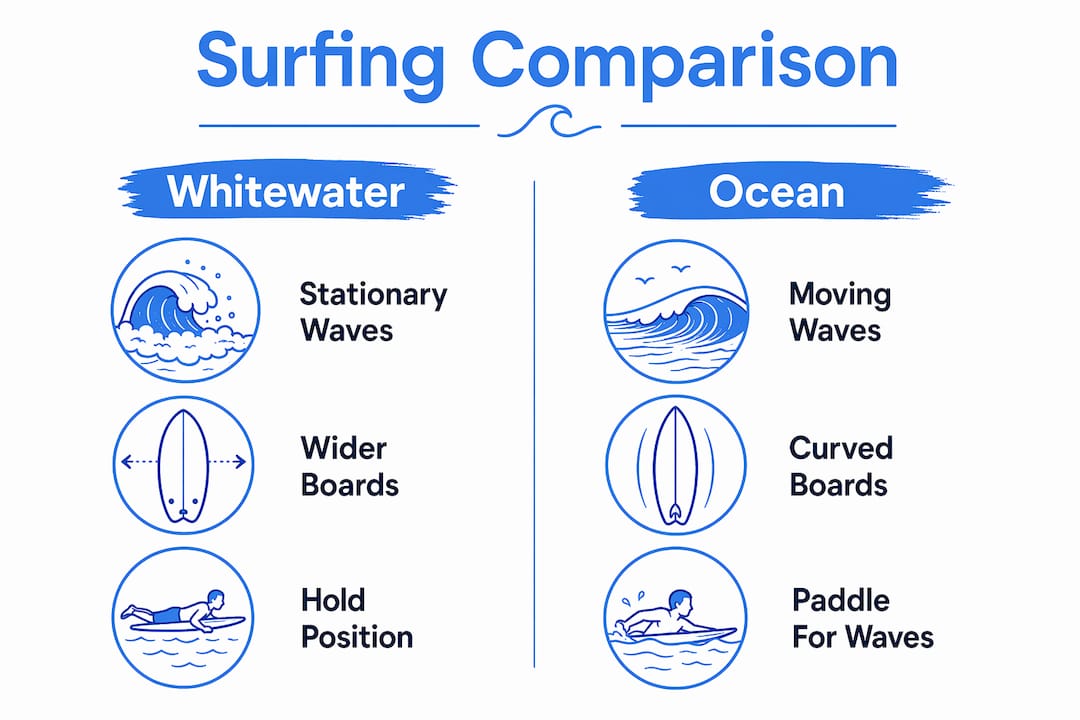 Surfing Comparison

Whitewater

Stationary Waves

Wider Boards

Hold Position

Ocean

Moving Waves

Curved Boards

Paddle For Waves